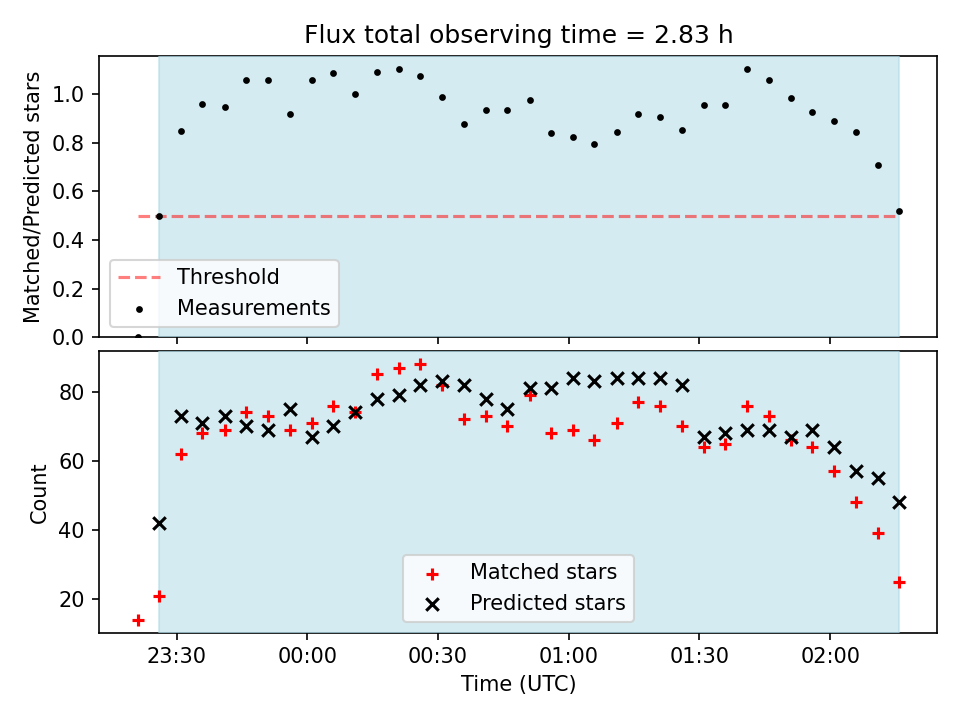 Flux total observing time = 2.83 h

Matched/Predicted stars

1.0
0.8
0.6
0.4
0.2
0.0

Threshold
Measurements

Count

80
60
40
20

Matched stars
Predicted stars

23:30
00:00
00:30
01:00
01:30
02:00

Time (UTC)